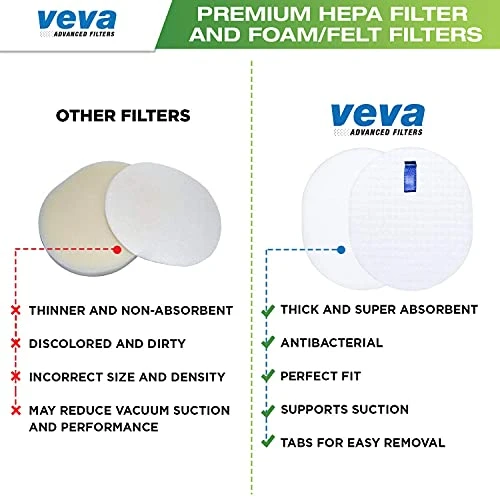 veva
ADVANCED FILTERS

PREMIUM HEPA FILTER AND FOAM/FELT FILTERS

OTHER FILTERS

THINNER AND NON-ABSORBENT

DISCOLORED AND DIRTY

INCORRECT SIZE AND DENSITY

MAY REDUCE VACUUM SUCTION AND PERFORMANCE

veva
ADVANCED FILTERS

THICK AND SUPER ABSORBENT

ANTIBACTERIAL

PERFECT FIT

SUPPORTS SUCTION

TABS FOR EASY REMOVAL